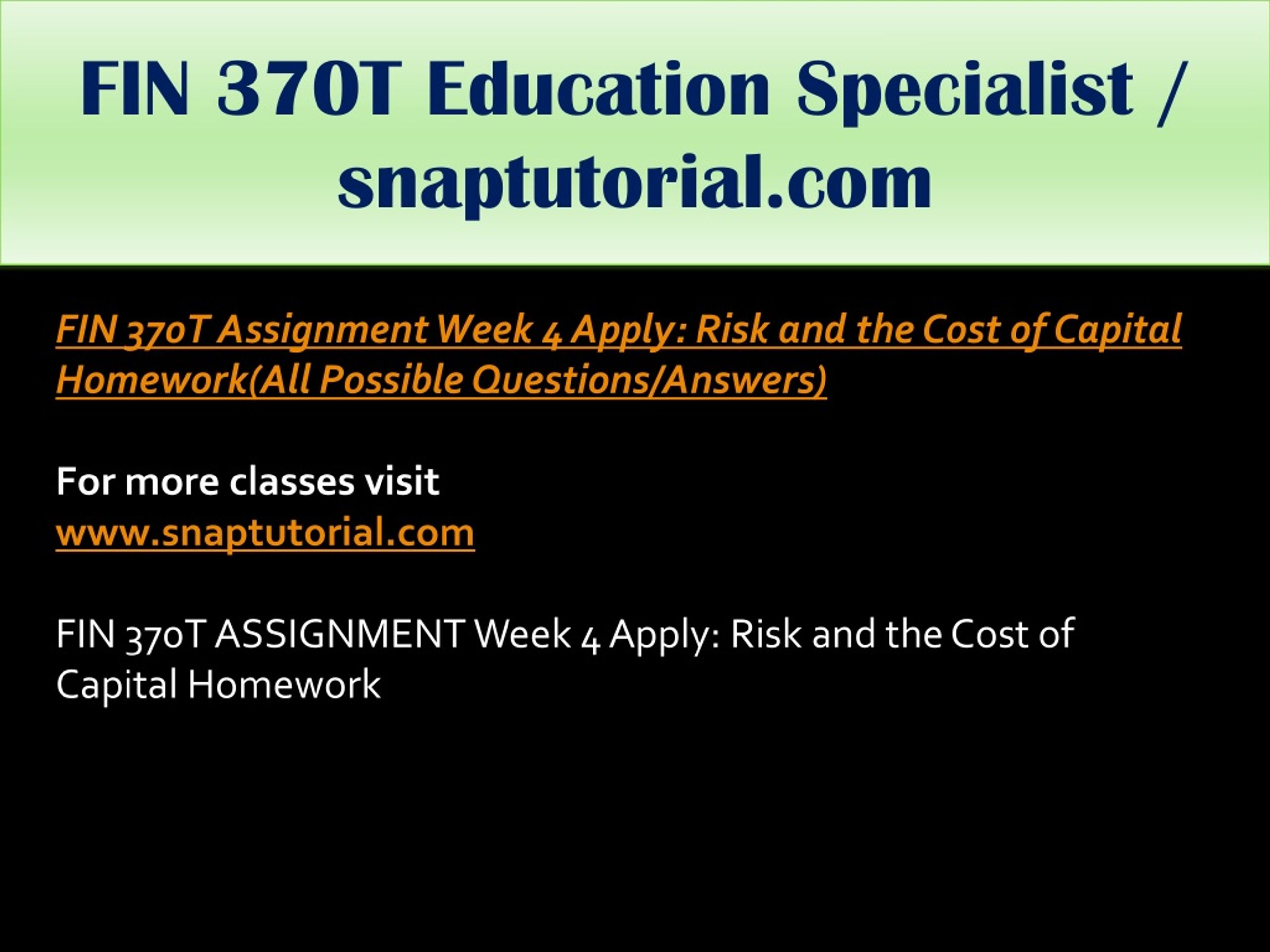 FIN 370T Education Specialist / snaptutorial.com

FIN 370T Assignment Week 4 Apply: Risk and the Cost of Capital Homework(All Possible Questions/Answers)

For more classes visit
www.snaptutorial.com

FIN 370T ASSIGNMENT Week 4 Apply: Risk and the Cost of Capital Homework